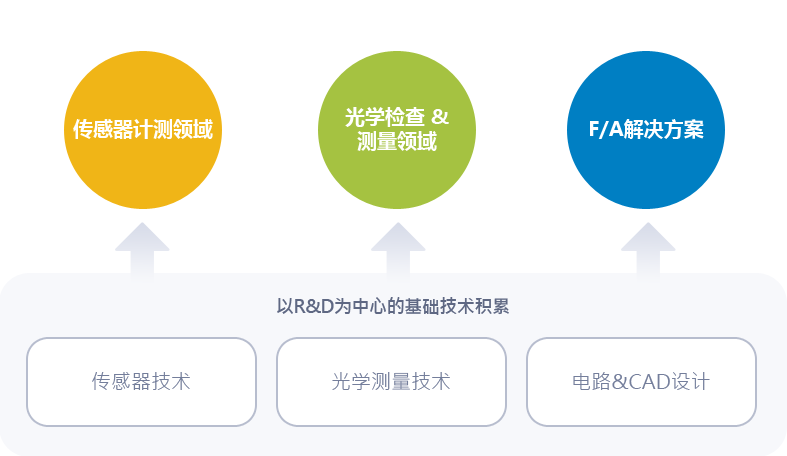 传感器计测领域

光学检查 &
测量领域

F/A解决方案

以R&D为中心的基础技术积累

传感器技术

光学测量技术

电路&CAD设计